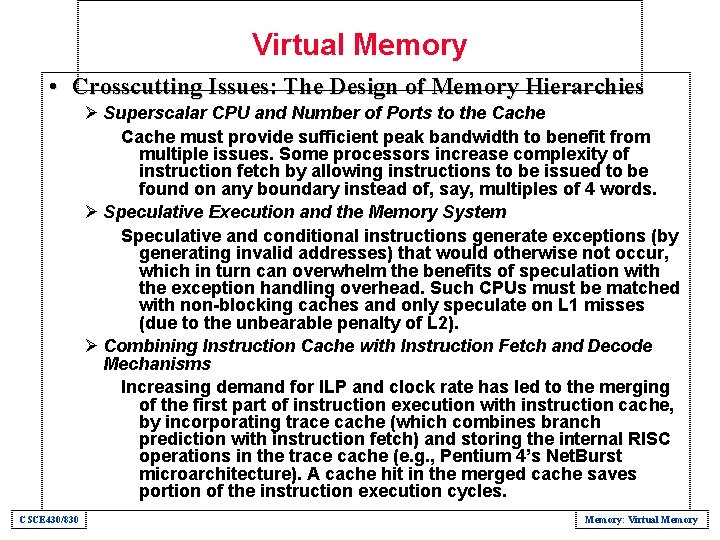 Virtual Memory

• Crosscutting Issues: The Design of Memory Hierarchies

➢ Superscalar CPU and Number of Ports to the Cache

Cache must provide sufficient peak bandwidth to benefit from multiple issues. Some processors increase complexity of instruction fetch by allowing instructions to be issued to be found on any boundary instead of, say, multiples of 4 words.

➢ Speculative Execution and the Memory System

Speculative and conditional instructions generate exceptions (by generating invalid addresses) that would otherwise not occur, which in turn can overwhelm the benefits of speculation with the exception handling overhead. Such CPUs must be matched with non-blocking caches and only speculate on L1 misses (due to the unbearable penalty of L2).

➢ Combining Instruction Cache with Instruction Fetch and Decode Mechanisms

Increasing demand for ILP and clock rate has led to the merging of the first part of instruction execution with instruction cache, by incorporating trace cache (which combines branch prediction with instruction fetch) and storing the internal RISC operations in the trace cache (e.g., Pentium 4's NetBurst microarchitecture). A cache hit in the merged cache saves portion of the instruction execution cycles.

CSCE430/830

Memory: Virtual Memory